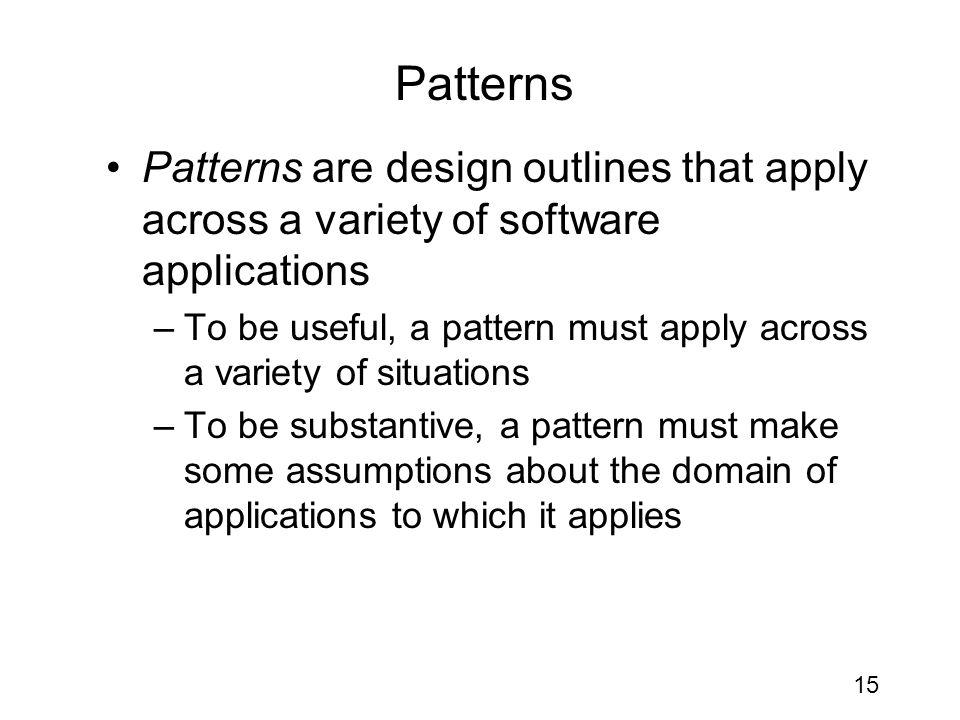 Patterns

• Patterns are design outlines that apply across a variety of software applications

– To be useful, a pattern must apply across a variety of situations

– To be substantive, a pattern must make some assumptions about the domain of applications to which it applies

15